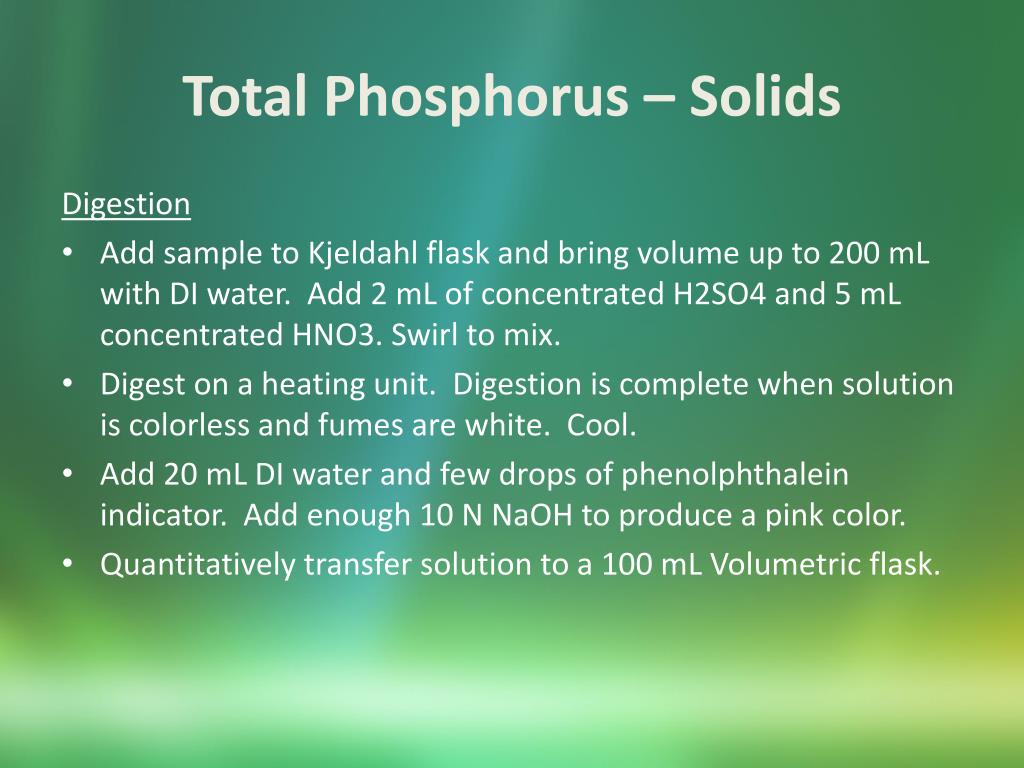 Total Phosphorus – Solids

Digestion

• Add sample to Kjeldahl flask and bring volume up to 200 mL with DI water. Add 2 mL of concentrated H2SO4 and 5 mL concentrated HNO3. Swirl to mix.
• Digest on a heating unit. Digestion is complete when solution is colorless and fumes are white. Cool.
• Add 20 mL DI water and few drops of phenolphthalein indicator. Add enough 10 N NaOH to produce a pink color.
• Quantitatively transfer solution to a 100 mL Volumetric flask.